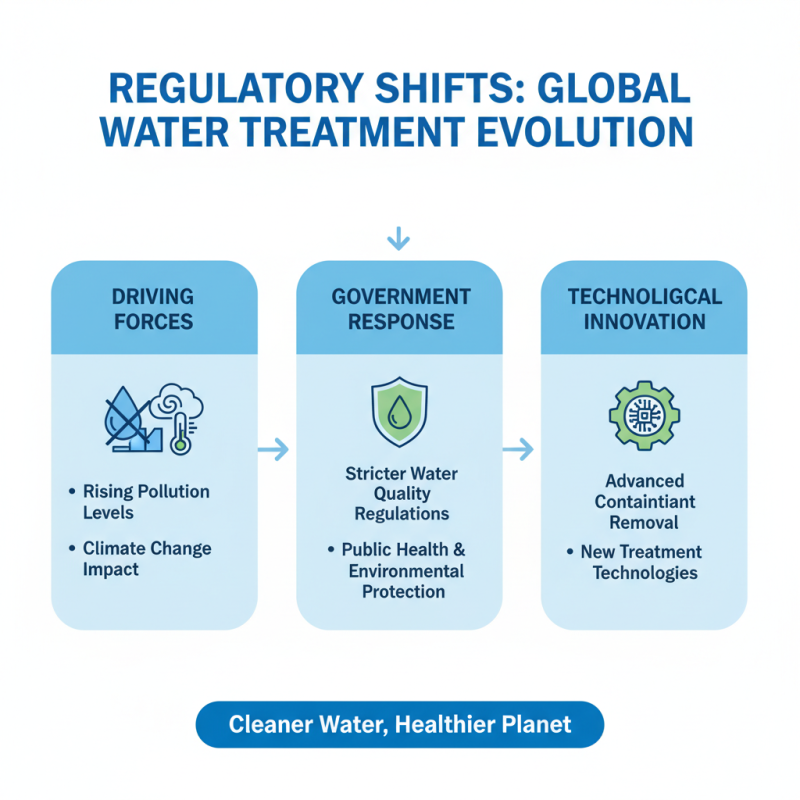 REGULATORY SHIFTS: GLOBAL WATER TREATMENT EVOLUTION

DRIVING FORCES

• Rising Pollution Levels

• Climate Change Impact

GOVERNMENT RESPONSE

Stricter Water Quality Regulations

• Public Health & Environmental Protection

TECHNOLIGCAL INNOVATION

Advanced Containtiant Removal

• New Treatment Technologies

Cleaner Water, Healthier Planet